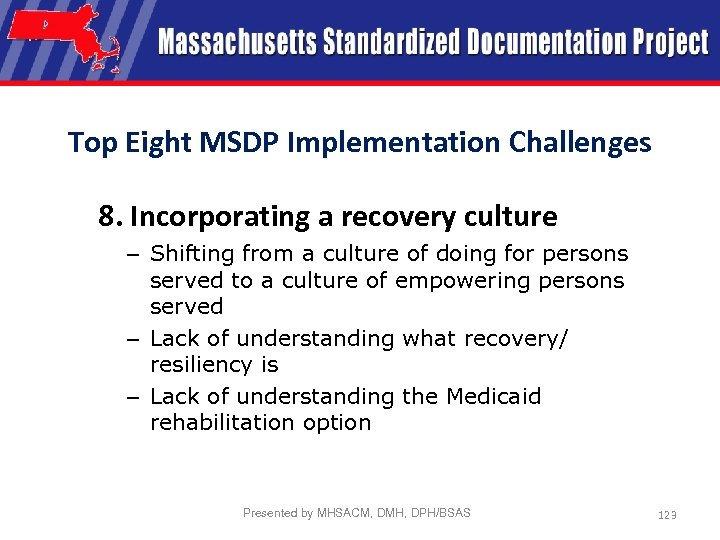 Massachusetts Standardized Documentation Project

Top Eight MSDP Implementation Challenges

8. Incorporating a recovery culture

– Shifting from a culture of doing for persons served to a culture of empowering persons served

– Lack of understanding what recovery/ resiliency is

– Lack of understanding the Medicaid rehabilitation option

Presented by MHSACM, DMH, DPH/BSAS

123